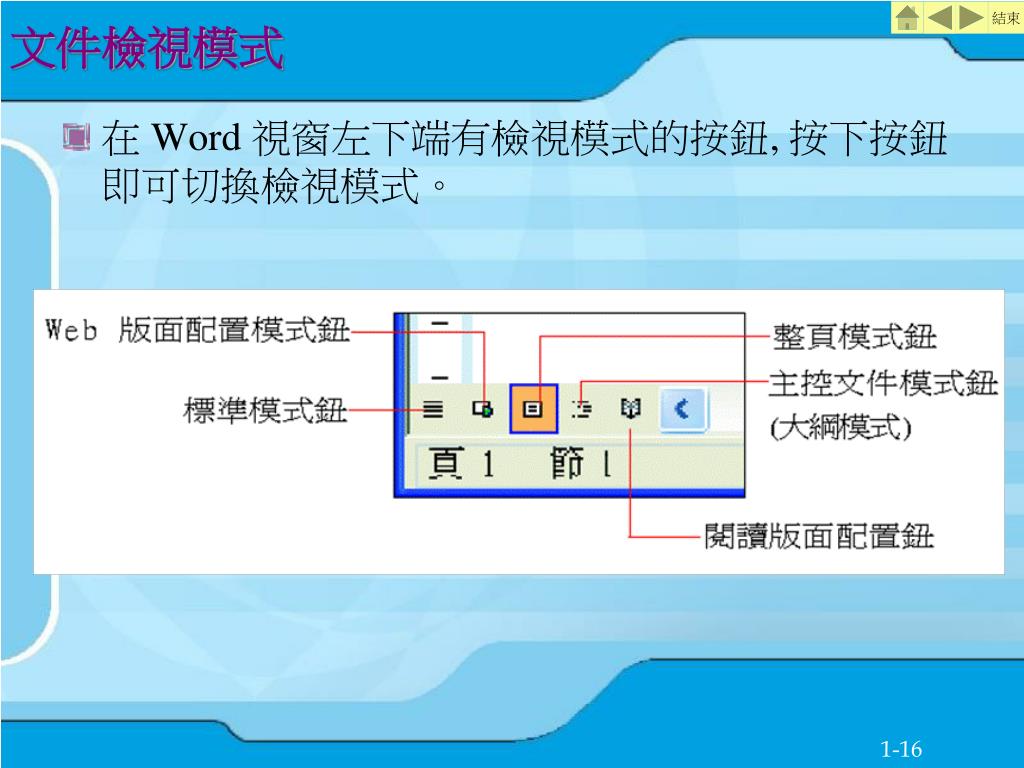 結束

文件檢視模式

在 Word 視窗左下端有檢視模式的按鈕, 按下按鈕即可切換檢視模式。

Web 版面配置模式鈕

標準模式鈕

整頁模式鈕

主控文件模式鈕 (大綱模式)

頁 1 節 1

閱讀版面配置鈕

1-16